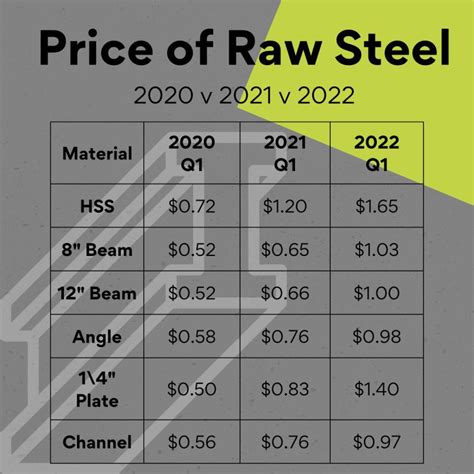 Price of Raw Steel

2020 v 2021 v 2022

| Material | 2020 Q1 | 2021 Q1 | 2022 Q1 |
|---|---|---|---|
| HSS | \$0.72 | \$1.20 | \$1.65 |
| 8" Beam | \$0.52 | \$0.65 | \$1.03 |
| 12" Beam | \$0.52 | \$0.66 | \$1.00 |
| Angle | \$0.58 | \$0.76 | \$0.98 |
| 1\4" Plate | \$0.50 | \$0.83 | \$1.40 |
| Channel | \$0.56 | \$0.76 | \$0.97 |